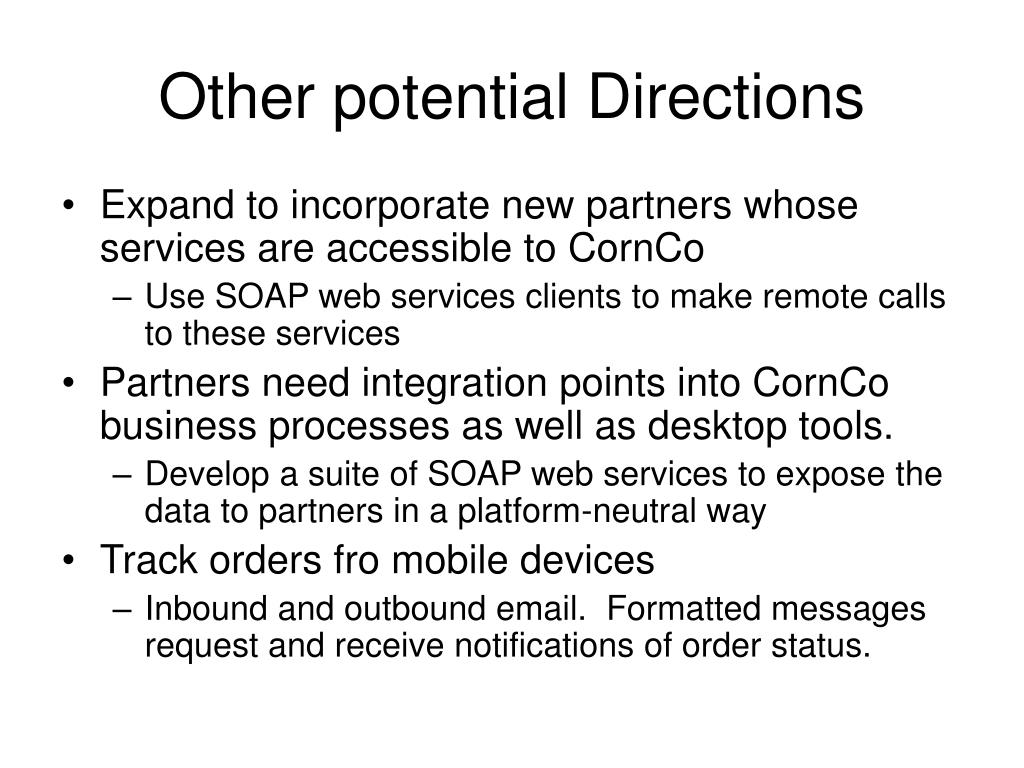 Other potential Directions

• Expand to incorporate new partners whose services are accessible to CornCo
  – Use SOAP web services clients to make remote calls to these services
• Partners need integration points into CornCo business processes as well as desktop tools.
  – Develop a suite of SOAP web services to expose the data to partners in a platform-neutral way
• Track orders fro mobile devices
  – Inbound and outbound email.  Formatted messages request and receive notifications of order status.